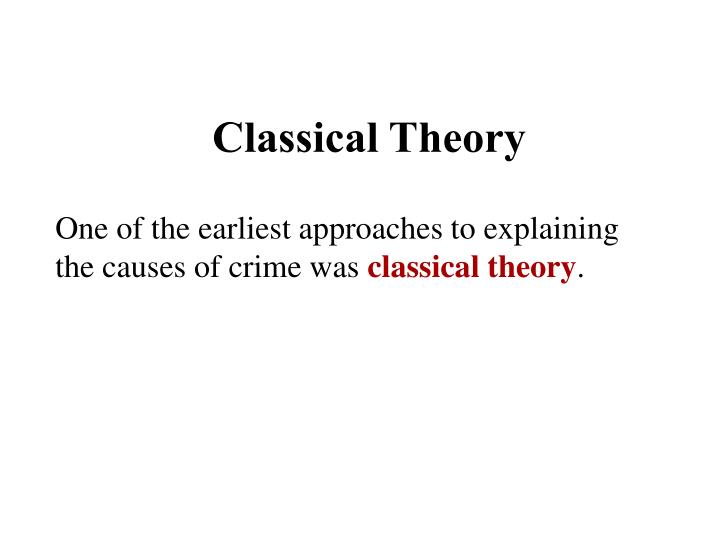 Classical Theory

One of the earliest approaches to explaining the causes of crime was classical theory.